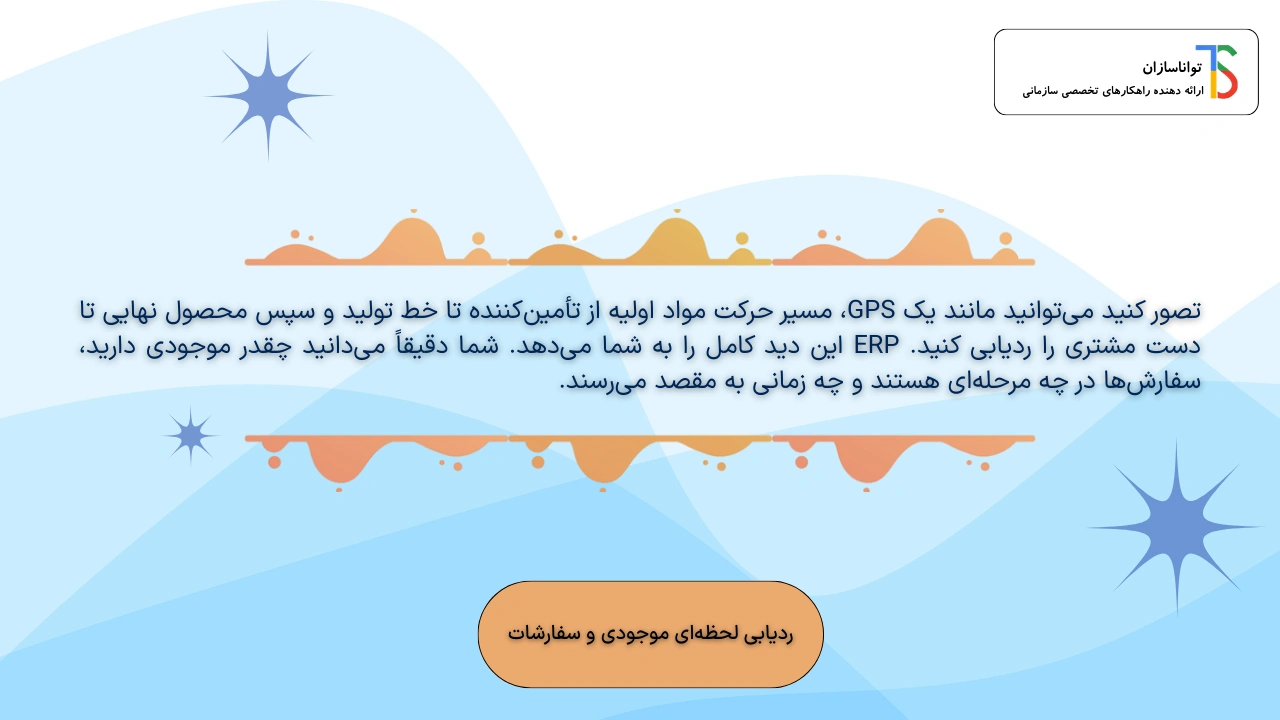 تواناسازان
ارائه دهنده راهکارهای تخصصی سازمانی

تصور کنید می‌توانید مانند یک GPS، مسیر حرکت مواد اولیه از تأمین‌کننده تا خط تولید و سپس محصول نهایی تا دست مشتری را ردیابی کنید. ERP این دید کامل را به شما می‌دهد. شما دقیقاً می‌دانید چقدر موجودی دارید، سفارش‌ها در چه مرحله‌ای هستند و چه زمانی به مقصد می‌رسند.

ردیابی لحظه‌ای موجودی و سفارشات